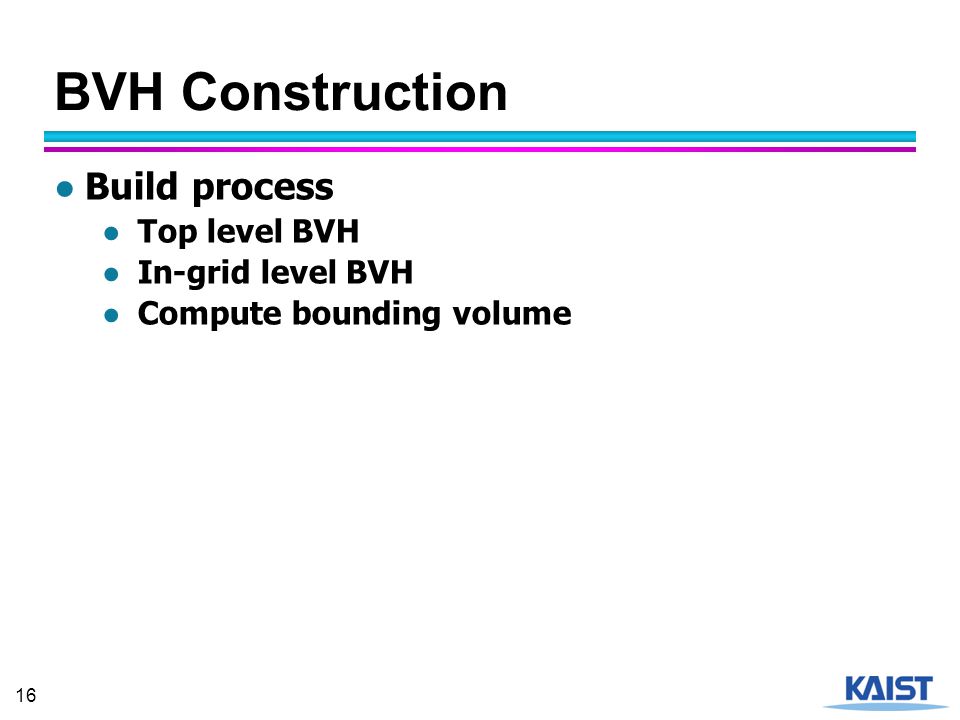 BVH Construction

● Build process
  ● Top level BVH
  ● In-grid level BVH
  ● Compute bounding volume

16

KAIST